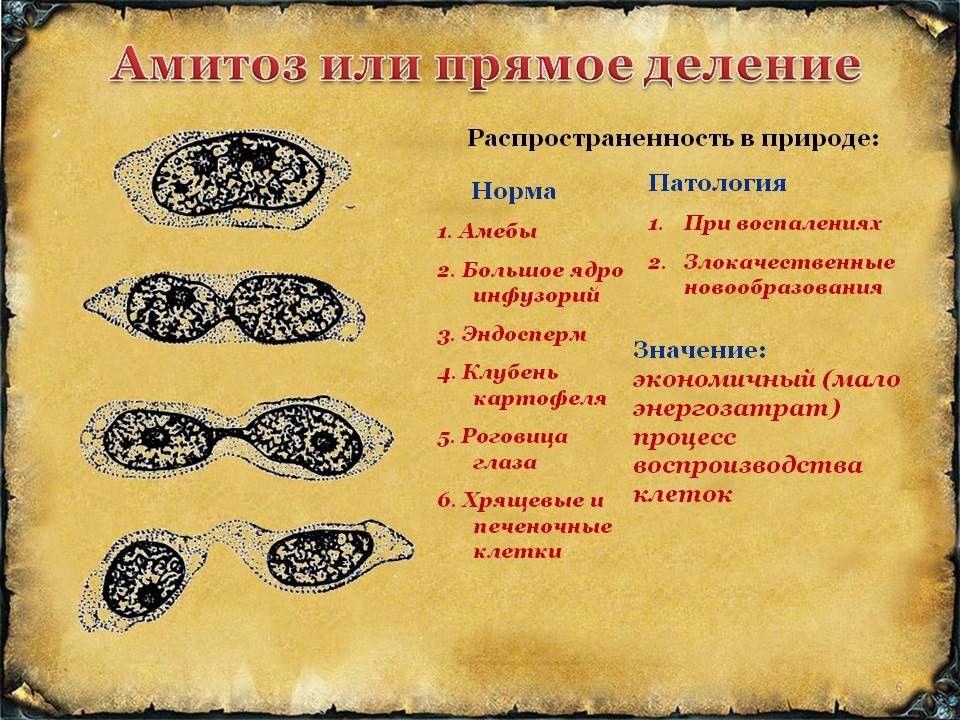 Амитоз или прямое деление

Распространенность в природе:

Норма

1. Амебы
2. Большое ядро инфузорий
3. Эндосперм
4. Клубень картофеля
5. Роговица глаза
6. Хрящевые и печеночные клетки

Патология

1. При воспалениях
2. Злокачественные новообразования

Значение: экономичный (мало энергозатрат) процесс воспроизводства клеток

6